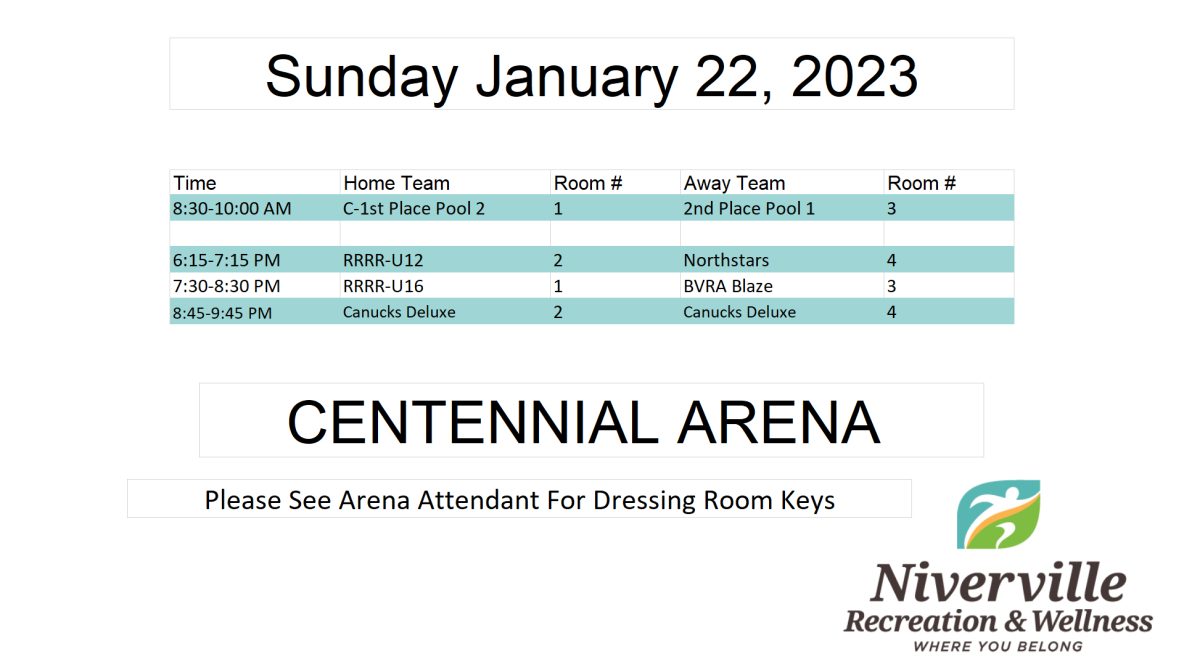 Sunday January 22, 2023

| Time | Home Team | Room # | Away Team | Room # |
|---|---|---|---|---|
| 8:30-10:00 AM | C-1st Place Pool 2 | 1 | 2nd Place Pool 1 | 3 |
| | | | | |
| 6:15-7:15 PM | RRRR-U12 | 2 | Northstars | 4 |
| 7:30-8:30 PM | RRRR-U16 | 1 | BVRA Blaze | 3 |
| 8:45-9:45 PM | Canucks Deluxe | 2 | Canucks Deluxe | 4 |

CENTENNIAL ARENA

Please See Arena Attendant For Dressing Room Keys

Niverville
Recreation & Wellness
WHERE YOU BELONG